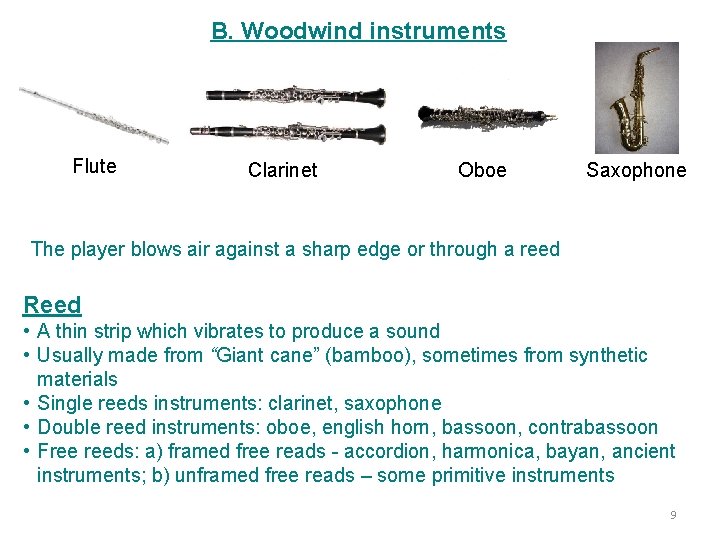 B. Woodwind instruments

Flute

Clarinet

Oboe

Saxophone

The player blows air against a sharp edge or through a reed

Reed

• A thin strip which vibrates to produce a sound
• Usually made from "Giant cane" (bamboo), sometimes from synthetic materials
• Single reeds instruments: clarinet, saxophone
• Double reed instruments: oboe, english horn, bassoon, contrabassoon
• Free reeds: a) framed free reads - accordion, harmonica, bayan, ancient instruments; b) unframed free reads – some primitive instruments

9